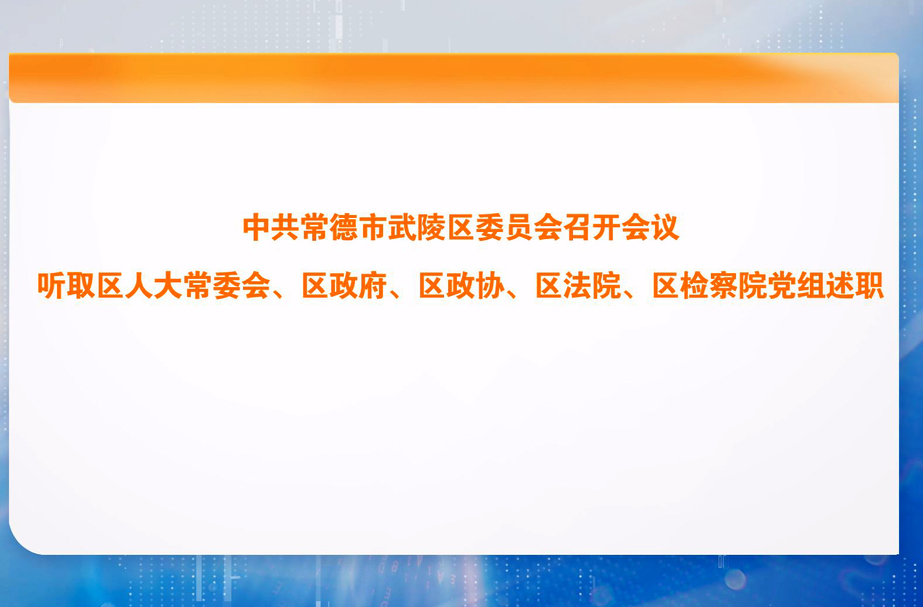 中共常德市武陵区委员会召开会议

听取区人大常委会、区政府、区政协、区法院、区检察院党组述职